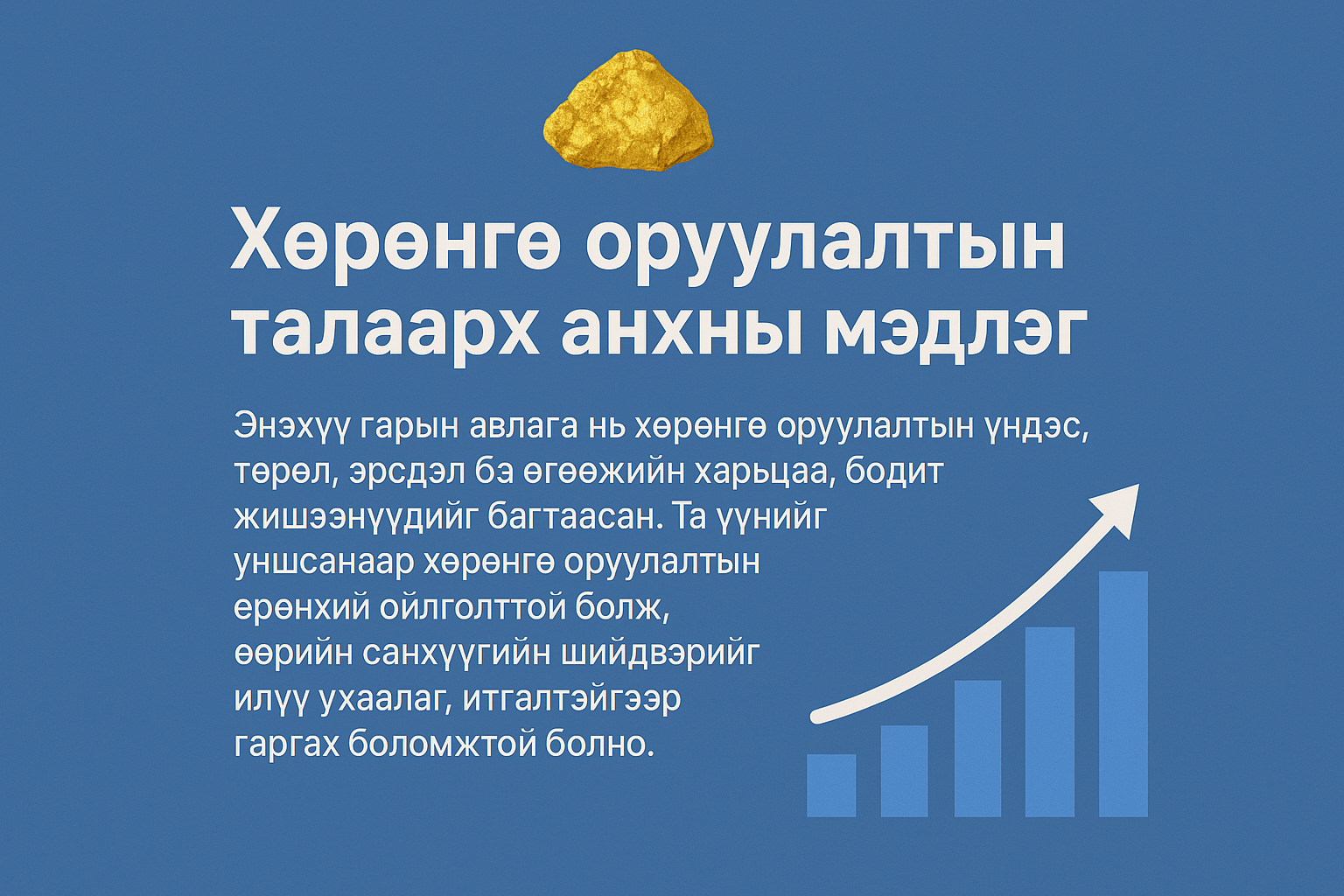 Хөрөнгө оруулалтын талаарх анхны мэдлэг

Энэхүү гарын авлага нь хөрөнгө оруулалтын үндэс, төрөл, эрсдэл бэ өгөөжийн харьцаа, бодит жишээнүүдийг багтаасан. Та үүнийг уншсанаар хөрөнгө оруулалтын ерөнхий ойлголттой болж, өөрийн санхүүгийн шийдвэрийг илүү ухаалаг, итгалтэйгээр гаргах боломжтой болно.